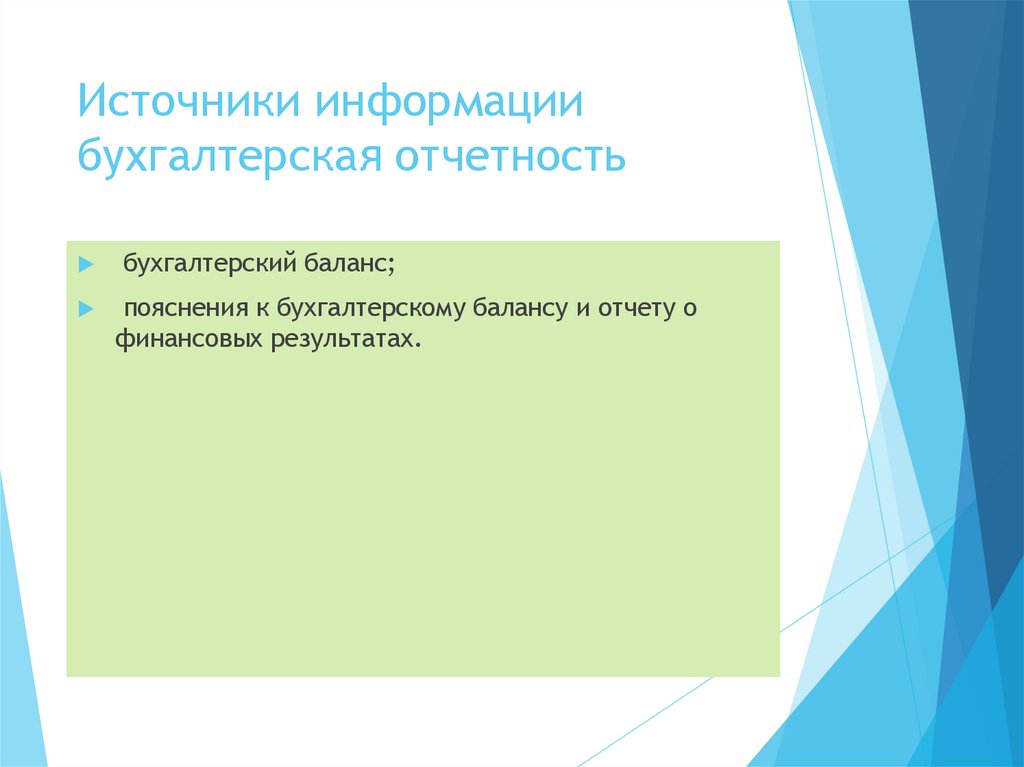 Источники информации бухгалтерская отчетность

бухгалтерский баланс;

пояснения к бухгалтерскому балансу и отчету о финансовых результатах.